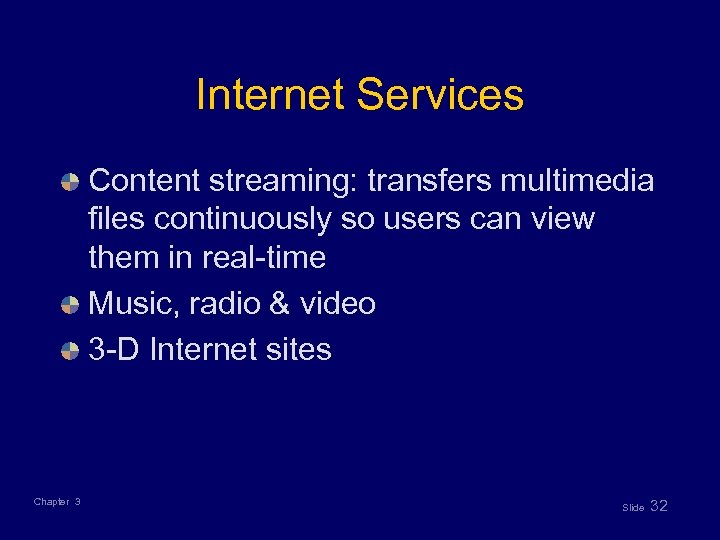 Internet Services

Content streaming: transfers multimedia files continuously so users can view them in real-time

Music, radio & video

3-D Internet sites

Chapter 3

Slide 32